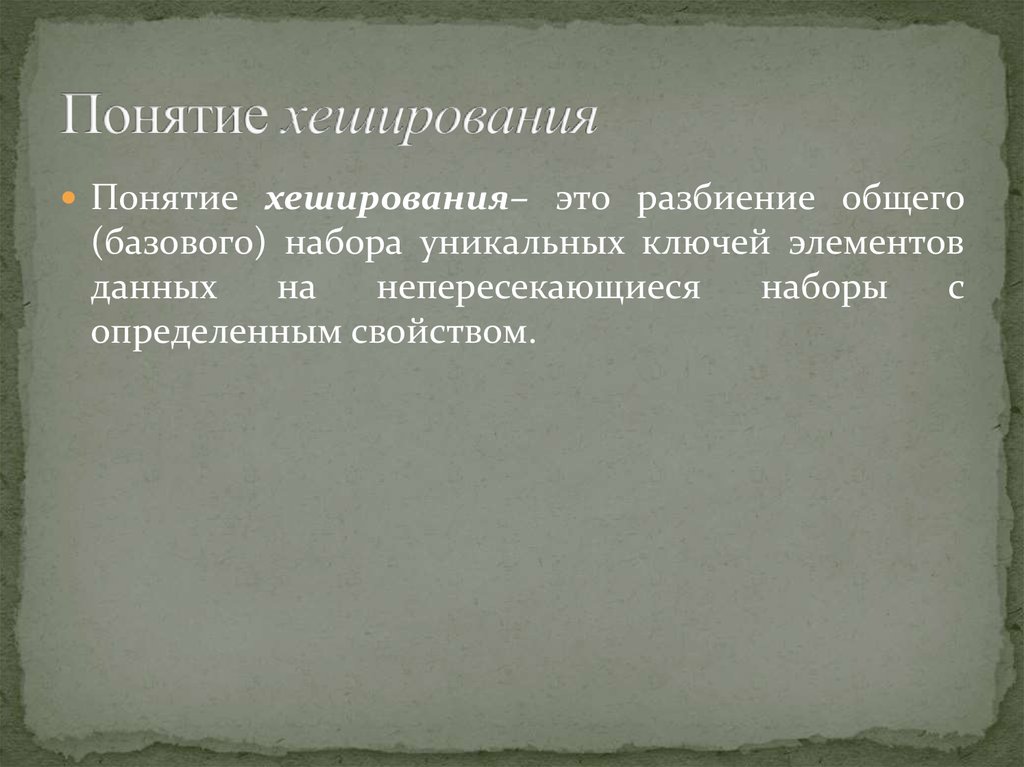 Понятие хеширования

Понятие хеширования– это разбиение общего (базового) набора уникальных ключей элементов данных на непересекающиеся наборы с определенным свойством.